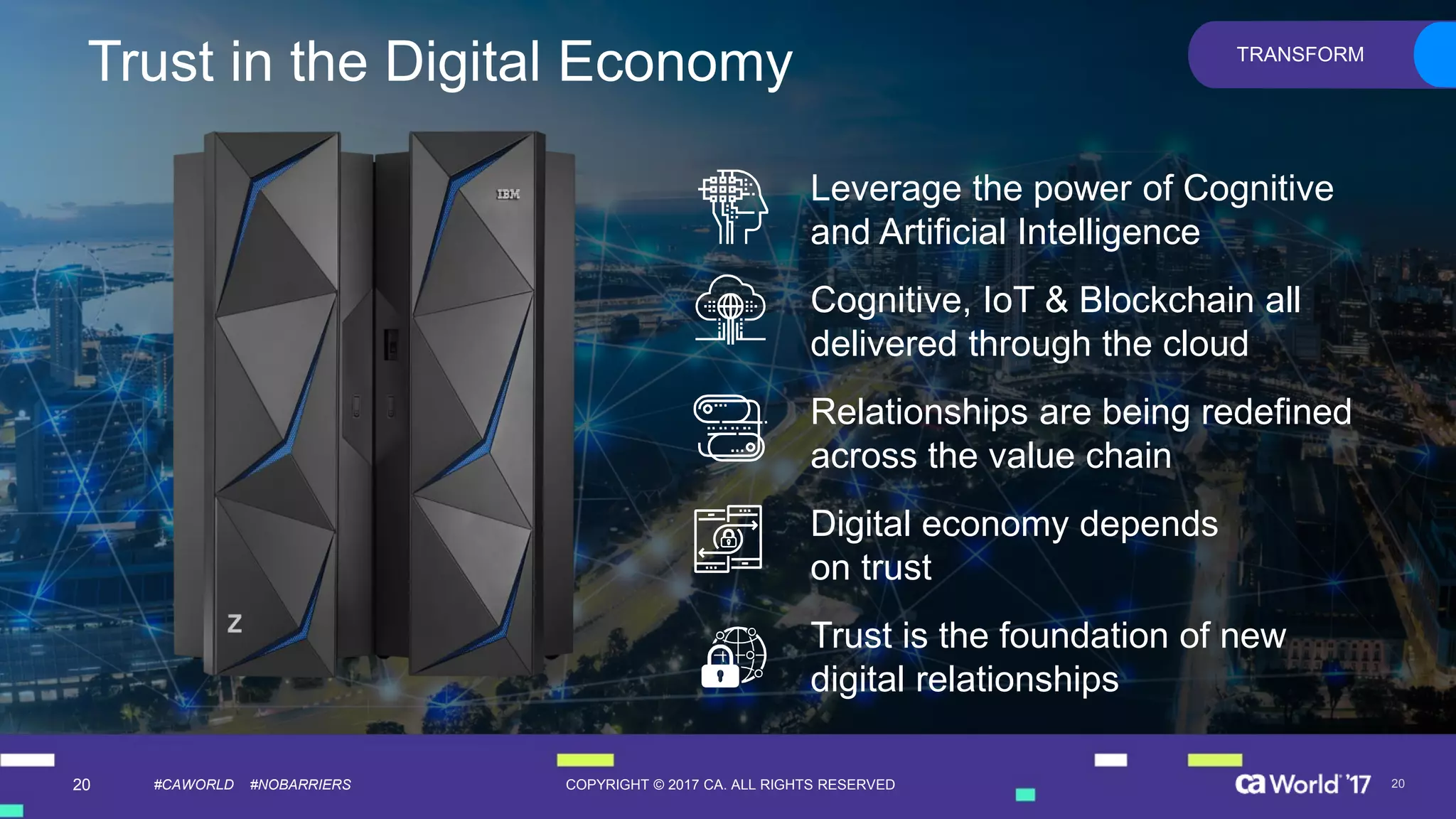 Trust in the Digital Economy

TRANSFORM

IBM

Z

Leverage the power of Cognitive and Artificial Intelligence

Cognitive, IoT & Blockchain all delivered through the cloud

Relationships are being redefined across the value chain

Digital economy depends on trust

Trust is the foundation of new digital relationships

20 #CAWORLD #NOBARRIERS COPYRIGHT © 2017 CA. ALL RIGHTS RESERVED ca World '17 20